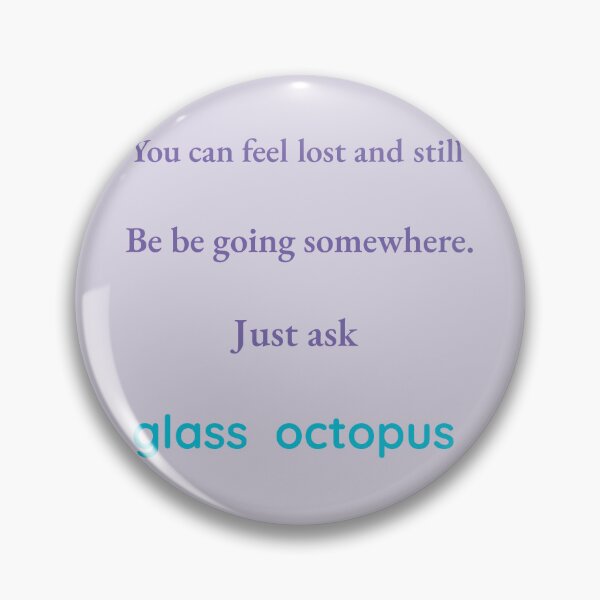 You can feel lost and still

Be be going somewhere.

Just ask

glass octopus